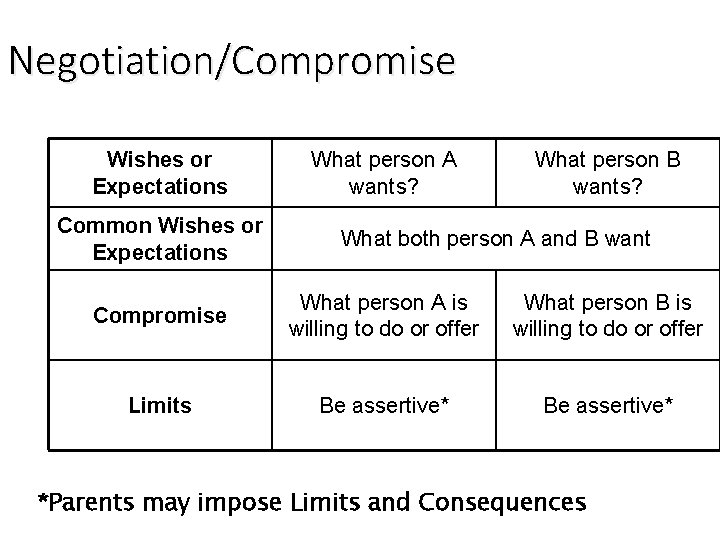 Negotiation/Compromise

| Wishes or Expectations | What person A wants? | What person B wants? |
|---|---|---|
| Common Wishes or Expectations | What both person A and B want | |
| Compromise | What person A is willing to do or offer | What person B is willing to do or offer |
| Limits | Be assertive* | Be assertive* |

*Parents may impose Limits and Consequences